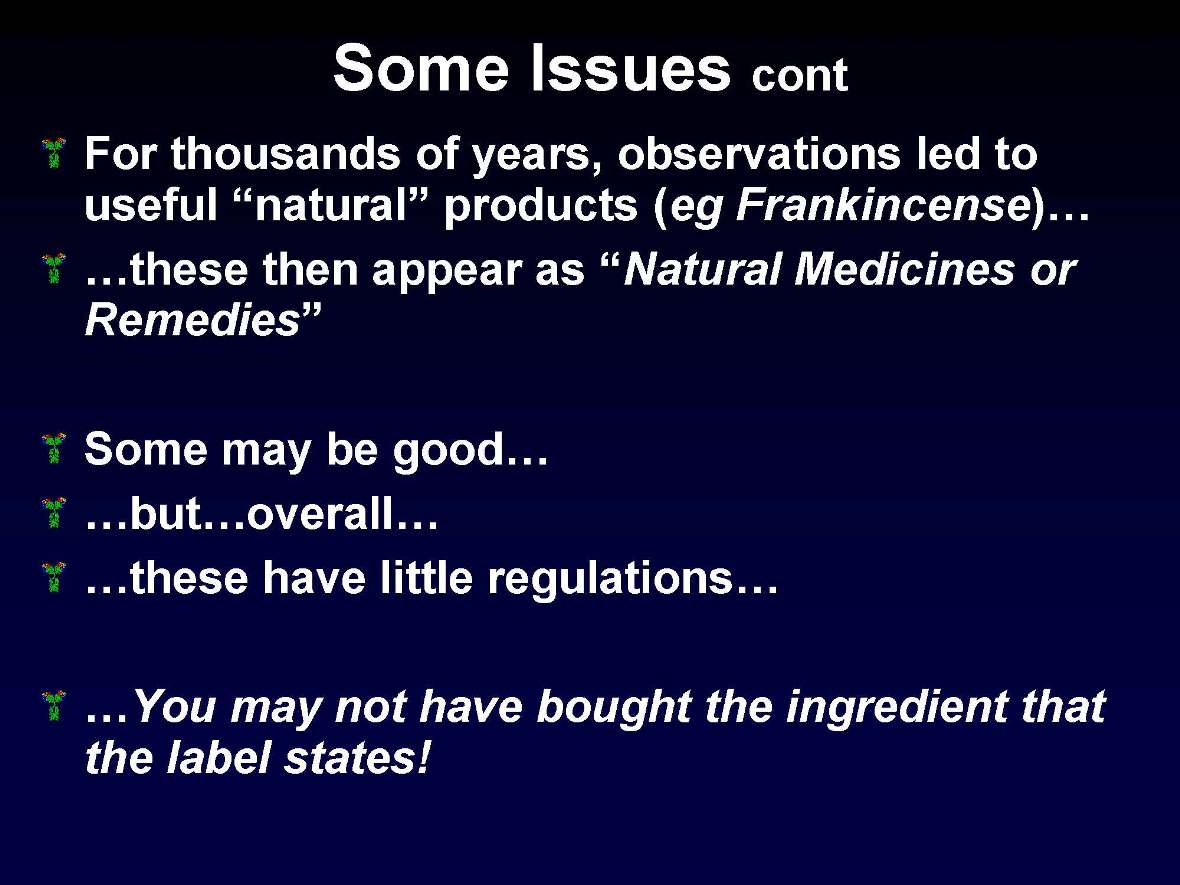 Some Issues cont

For thousands of years, observations led to useful “natural” products (eg Frankincense)…

…these then appear as “Natural Medicines or Remedies”

Some may be good…

…but…overall…

…these have little regulations…

…You may not have bought the ingredient that the label states!